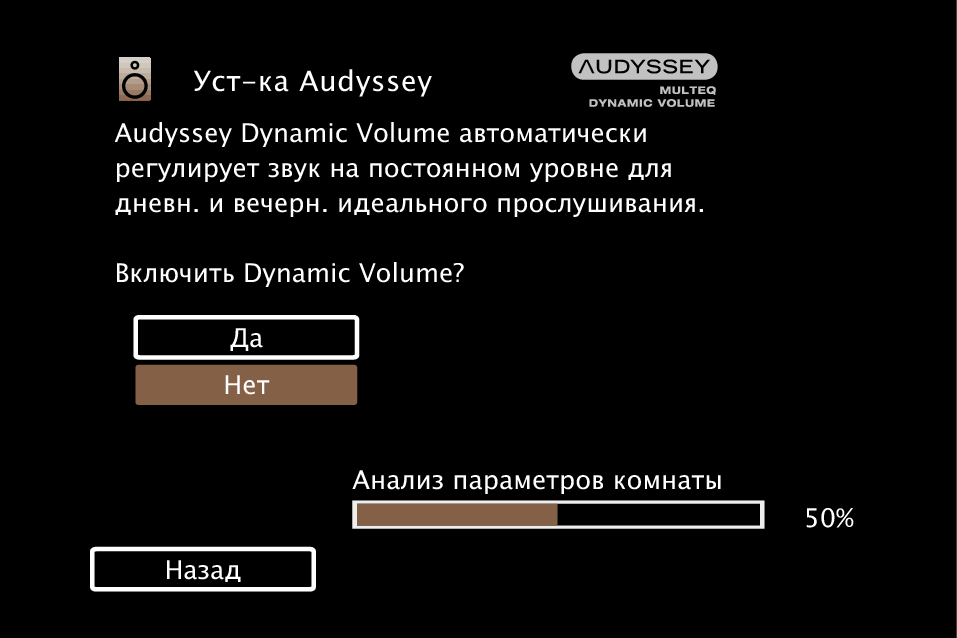 Уст-ка Audyssey

AUDYSSEY
MULTEQ
DYNAMIC VOLUME

Audyssey Dynamic Volume автоматически регулирует звук на постоянном уровне для дневн. и вечерн. идеального прослушивания.

Включить Dynamic Volume?

Да

Нет

Анализ параметров комнаты

50%

Назад